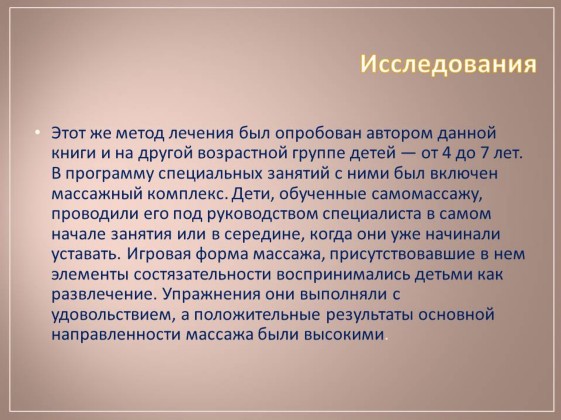 Исследования

• Этот же метод лечения был опробован автором данной книги и на другой возрастной группе детей — от 4 до 7 лет. В программу специальных занятий с ними был включен массажный комплекс. Дети, обученные самомассажу, проводили его под руководством специалиста в самом начале занятия или в середине, когда они уже начинали уставать. Игровая форма массажа, присутствовавшие в нем элементы состязательности воспринимались детьми как развлечение. Упражнения они выполняли с удовольствием, а положительные результаты основной направленности массажа были высокими.